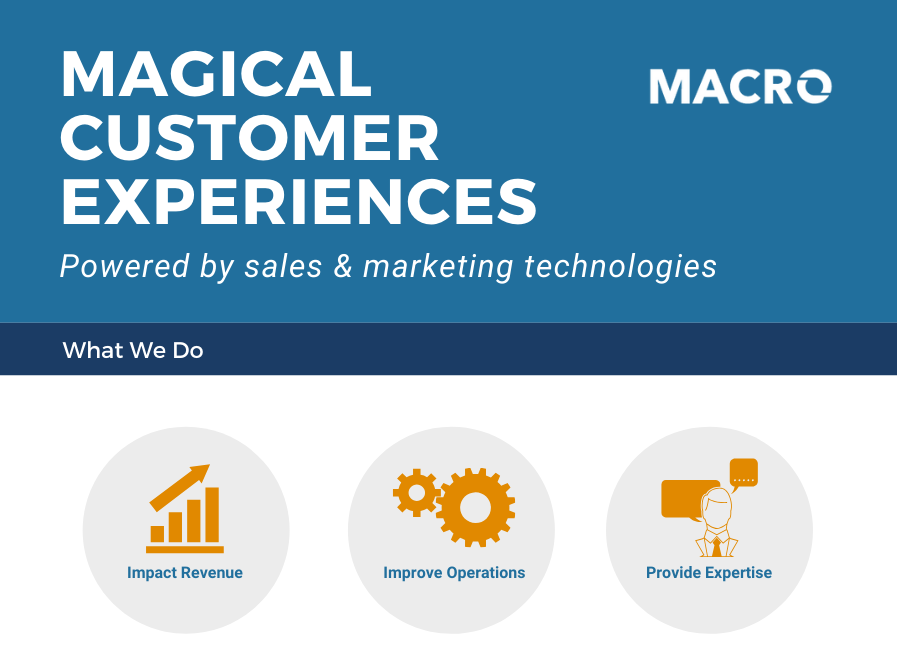 MAGICAL CUSTOMER EXPERIENCES

MACRO

Powered by sales & marketing technologies

What We Do

Impact Revenue

Improve Operations

Provide Expertise